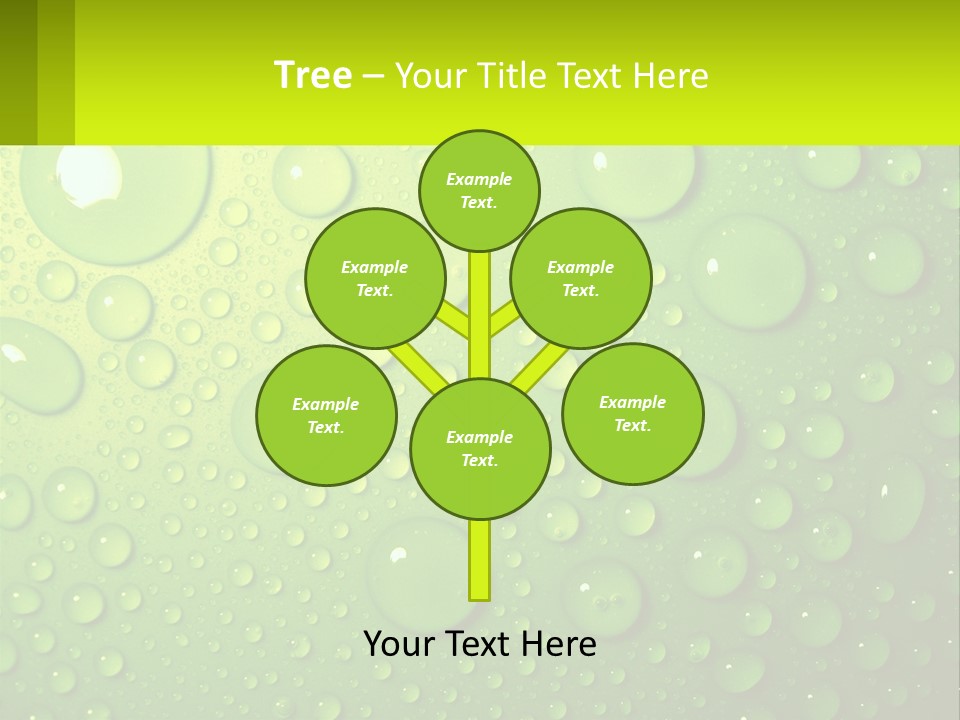 Tree – Your Title Text Here

Example Text.

Example Text.

Example Text.

Example Text.

Example Text.

Example Text.

Your Text Here